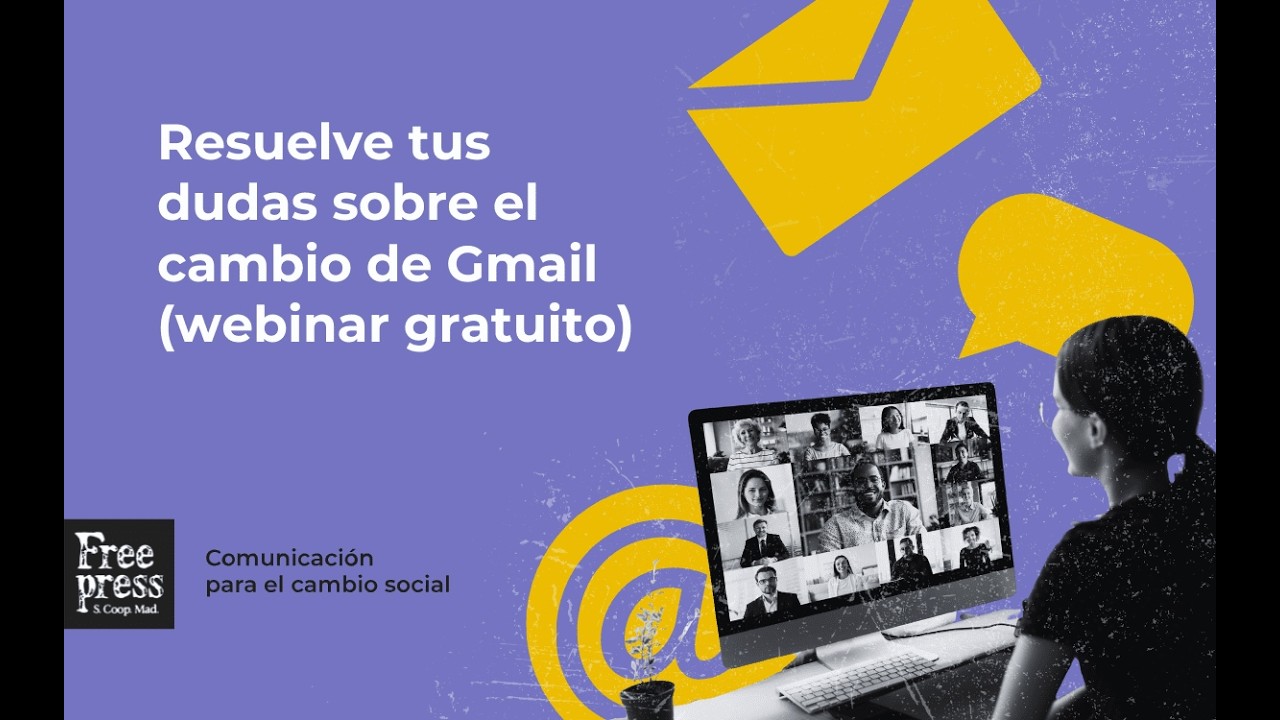 Resuelve tus dudas sobre el cambio de Gmail (webinar gratuito)

Free press
S. Coop. Mad.

Comunicación
para el cambio social